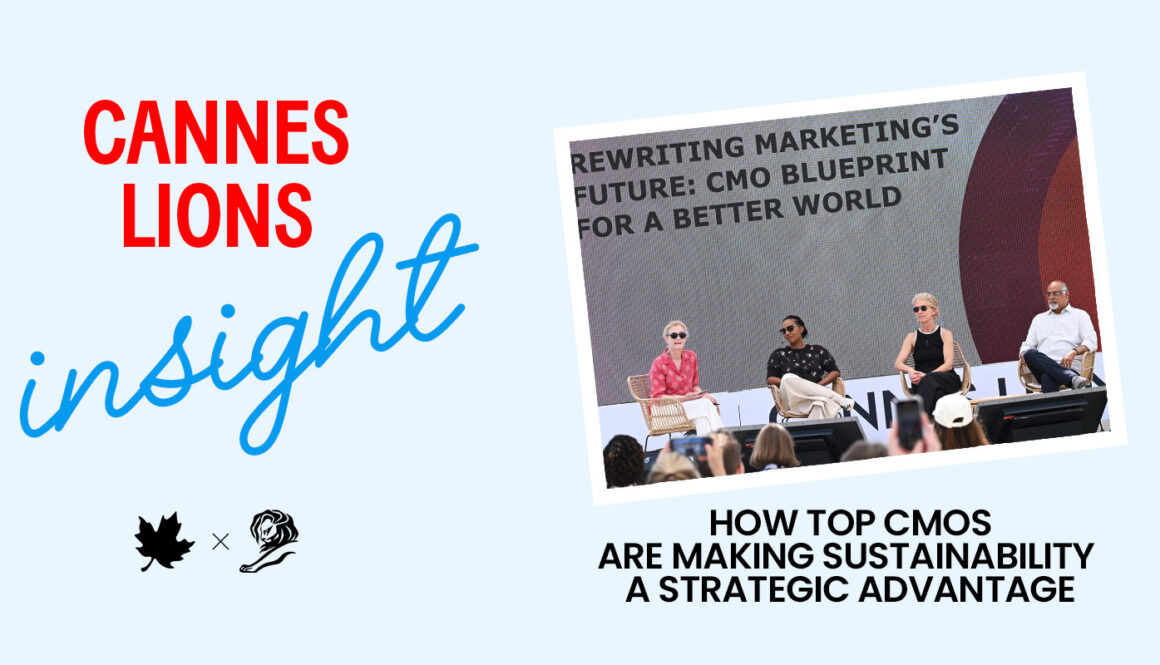 CANNES LIONS

insight

×

REWRITING MARKETING'S FUTURE: CMO BLUEPRINT FOR A BETTER WORLD

HOW TOP CMOS ARE MAKING SUSTAINABILITY A STRATEGIC ADVANTAGE